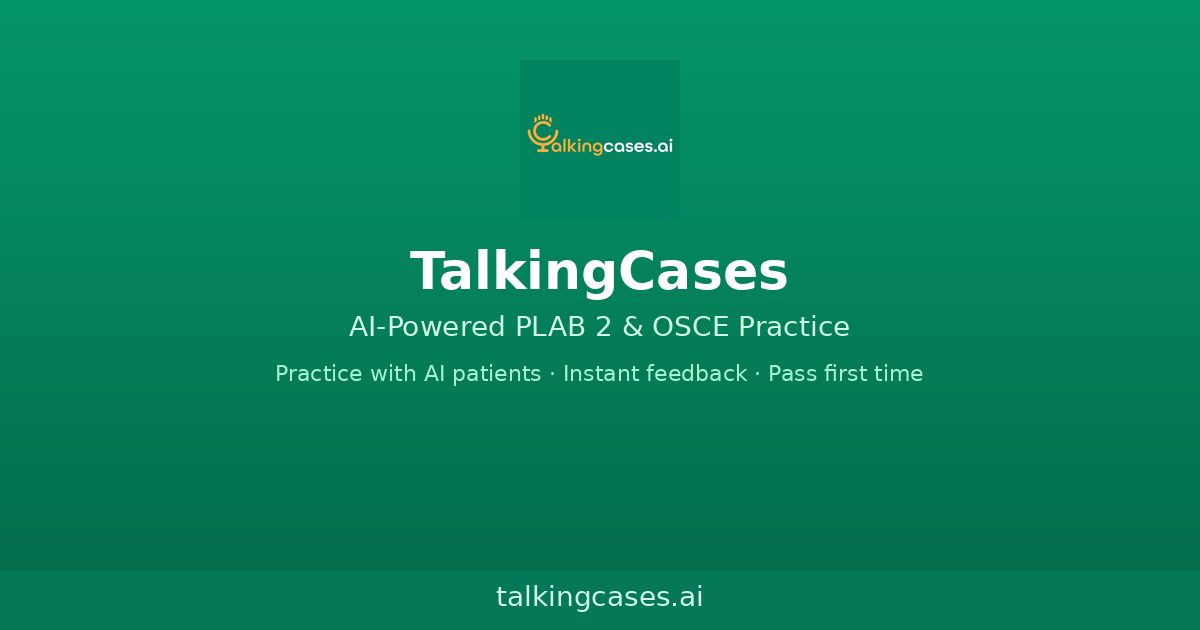 talkingcases.ai

TalkingCases

AI-Powered PLAB 2 & OSCE Practice

Practice with AI patients · Instant feedback · Pass first time

talkingcases.ai